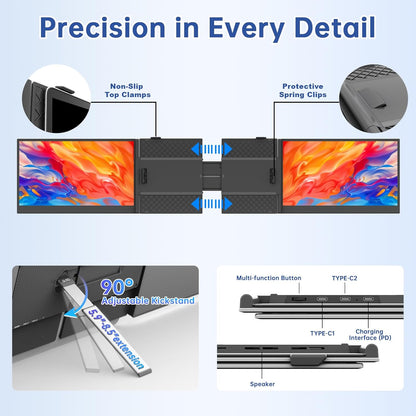 Precision in Every Detail

Non-Slip Top Clamps

Protective Spring Clips

90°
Adjustable Kickstand

5.9"-8.5"extension

Multi-function Button

TYPE-C2

TYPE-C1

Charging Interface (PD)

Speaker